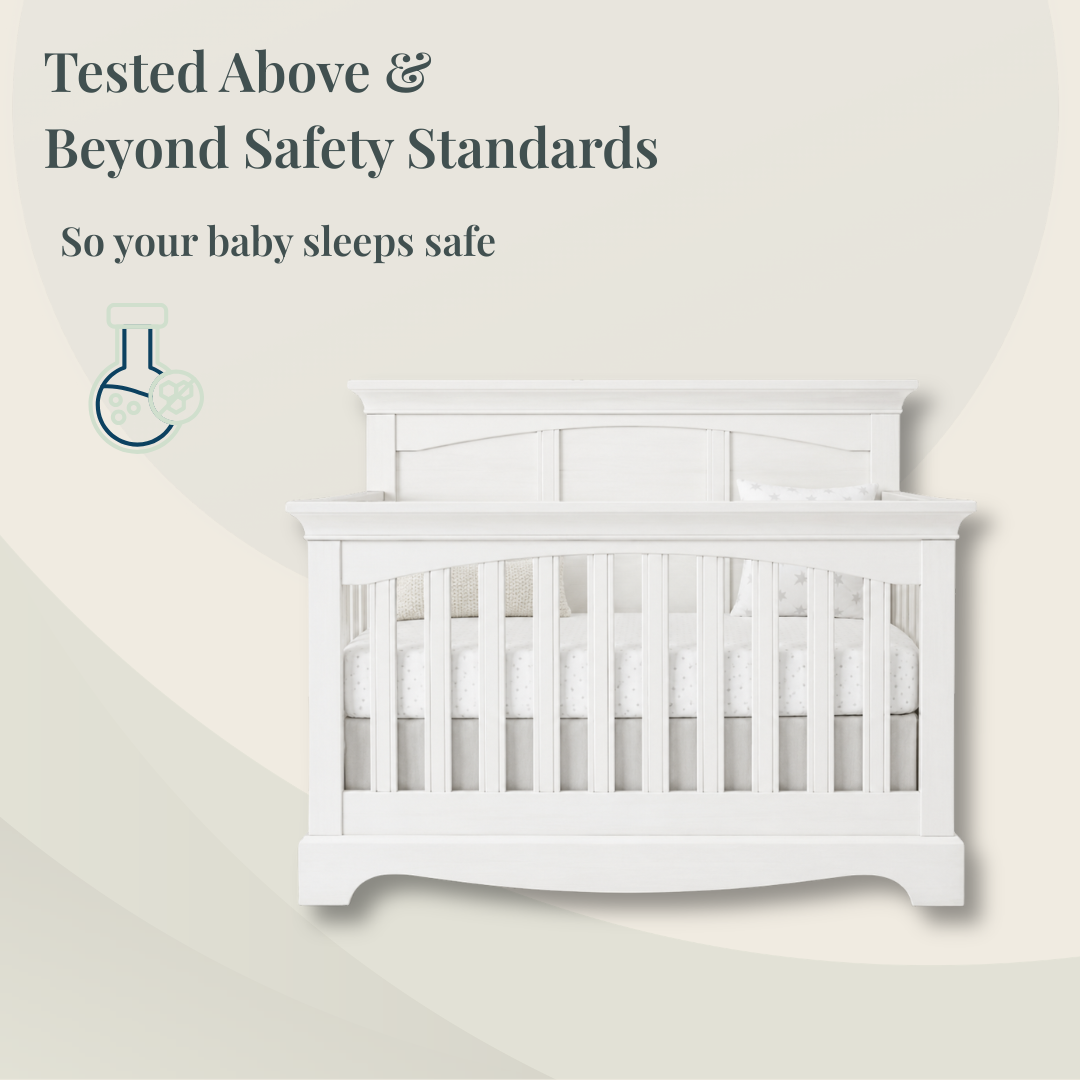 Tested Above &
Beyond Safety Standards

So your baby sleeps safe